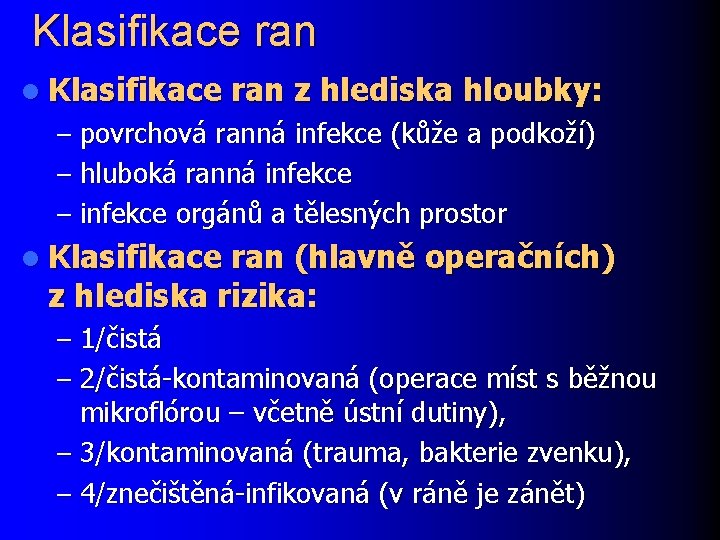 Klasifikace ran

Klasifikace ran z hlediska hloubky:

– povrchová ranná infekce (kůže a podkoží)

– hluboká ranná infekce

– infekce orgánů a tělesných prostor

Klasifikace ran (hlavně operačních) z hlediska rizika:

– 1/čistá

– 2/čistá-kontaminovaná (operace míst s běžnou mikroflórou – včetně ústní dutiny),

– 3/kontaminovaná (trauma, bakterie zvenku),

– 4/znečištěná-infikovaná (v ráně je zánět)